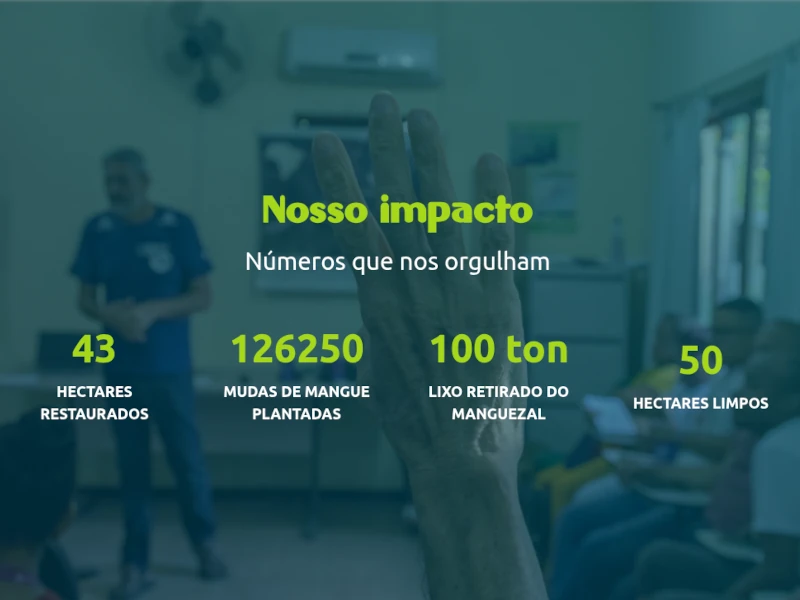 Nosso impacto

Números que nos orgulham

43
HECTARES RESTAURADOS

126250
MUDAS DE MANGUE PLANTADAS

100 ton
LIXO RETIRADO DO MANGUEZAL

50
HECTARES LIMPOS